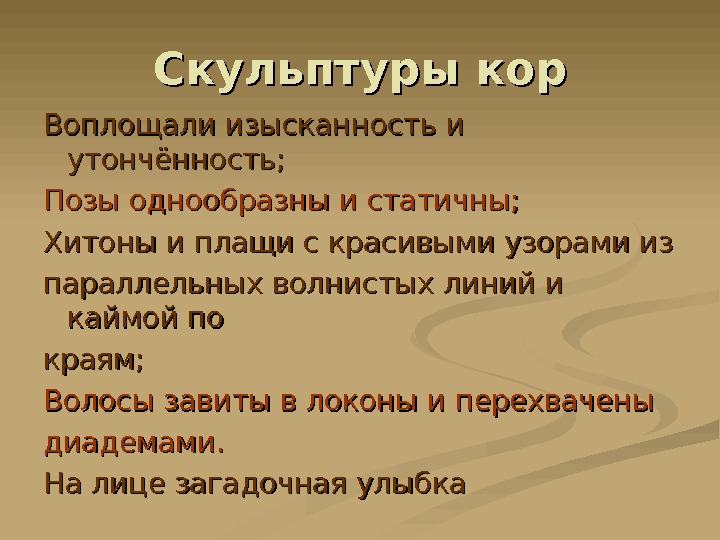 Скульптуры кор

Воплощали изысканность и утончённость;

Позы однообразны и статичны;

Хитоны и плащи с красивыми узорами из

параллельных волнистых линий и каймой по

краям;

Волосы завиты в локоны и перехвачены

диадемами.

На лице загадочная улыбка